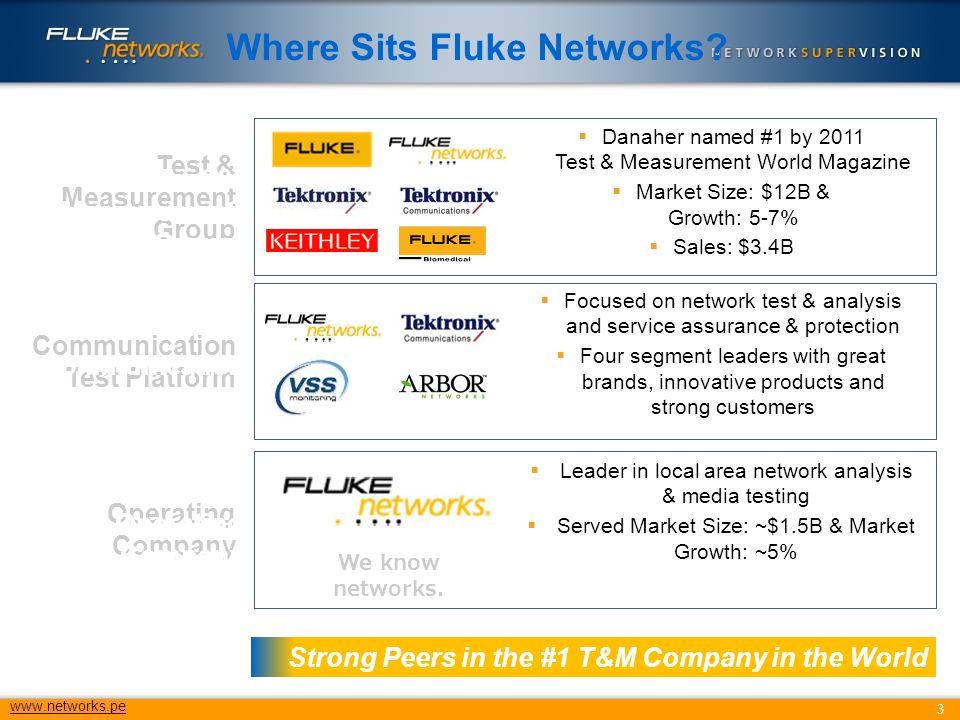 FLUKE networks.

Where Sits Fluke Networks?

NETWORKSUPERVISION

Test & Measurement Group

FLUKE. FLUKE networks. Tektronix Tektronix Communications KEITHLEY FLUKE. Biomedical

▪ Danaher named #1 by 2011 Test & Measurement World Magazine
▪ Market Size: $12B & Growth: 5-7%
▪ Sales: $3.4B

Communication Test Platform

FLUKE networks. Tektronix Communications VSS monitoring ARBOR NETWORKS

▪ Focused on network test & analysis and service assurance & protection
▪ Four segment leaders with great brands, innovative products and strong customers

Operating Company

FLUKE networks.

We know networks.

▪ Leader in local area network analysis & media testing
▪ Served Market Size: ~$1.5B & Market Growth: ~5%

Strong Peers in the #1 T&M Company in the World

www.networks.pe

3